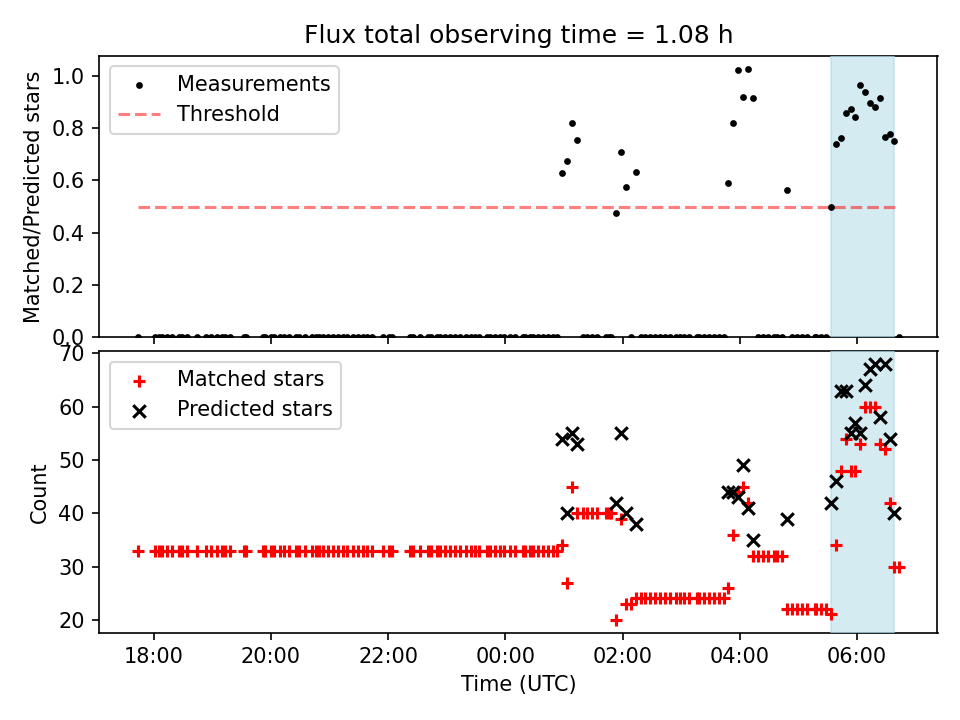 Flux total observing time = 1.08 h

Measurements
Threshold

Matched/Predicted stars

1.0
0.8
0.6
0.4
0.2
0.0

Matched stars
Predicted stars

Count

70
60
50
40
30
20

18:00
20:00
22:00
00:00
02:00
04:00
06:00

Time (UTC)